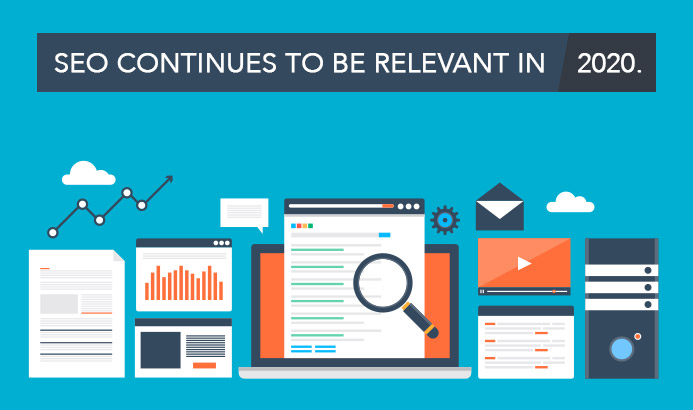 SEO CONTINUES TO BE RELEVANT IN 2020.